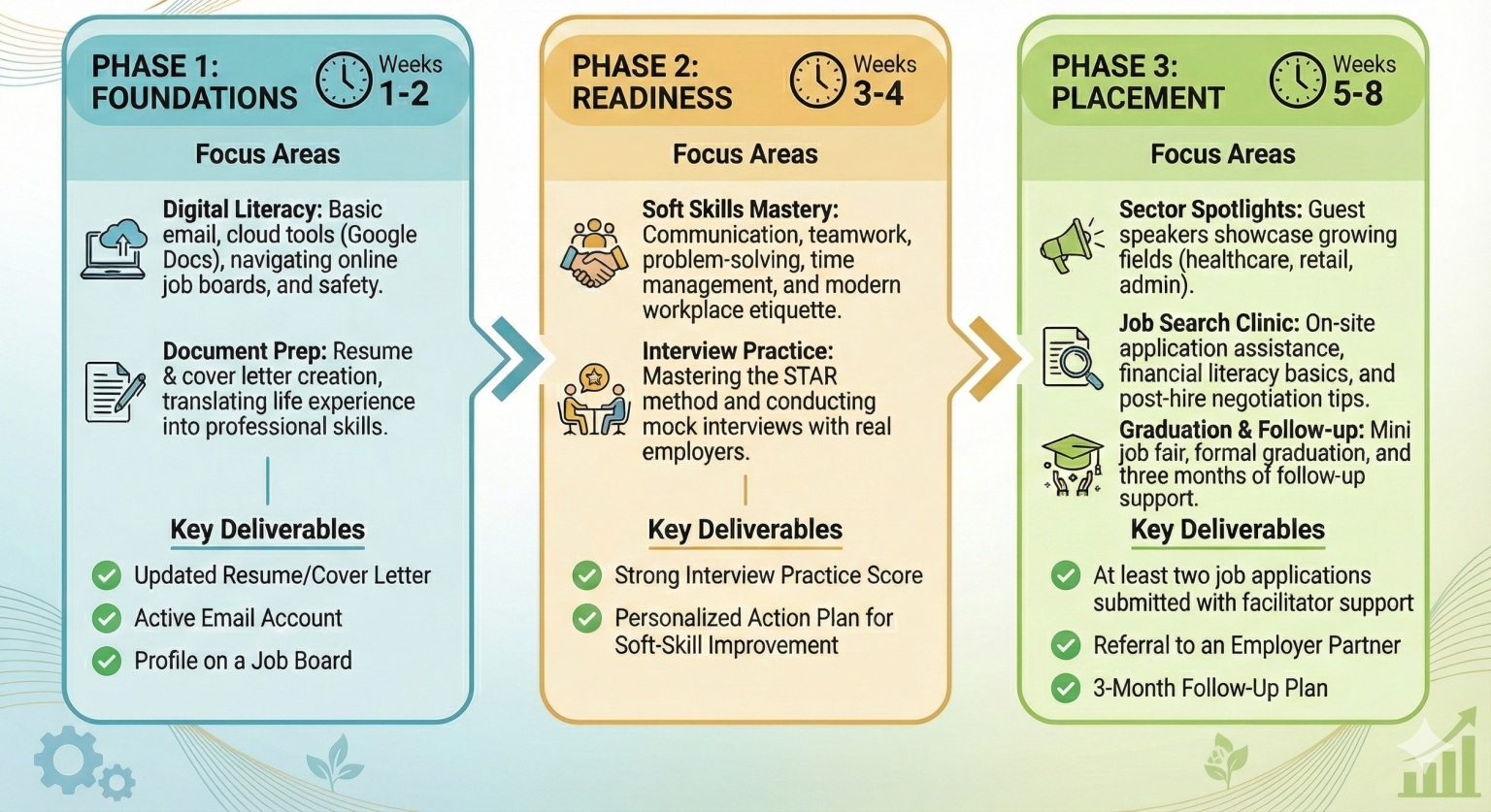 PHASE 1: FOUNDATIONS

Weeks 1-2

Focus Areas

Digital Literacy: Basic email, cloud tools (Google Docs), navigating online job boards, and safety.

Document Prep: Resume & cover letter creation, translating life experience into professional skills.

Key Deliverables

Updated Resume/Cover Letter

Active Email Account

Profile on a Job Board

PHASE 2: READINESS

Weeks 3-4

Focus Areas

Soft Skills Mastery: Communication, teamwork, problem-solving, time management, and modern workplace etiquette.

Interview Practice: Mastering the STAR method and conducting mock interviews with real employers.

Key Deliverables

Strong Interview Practice Score

Personalized Action Plan for Soft-Skill Improvement

PHASE 3: PLACEMENT

Weeks 5-8

Focus Areas

Sector Spotlights: Guest speakers showcase growing fields (healthcare, retail, admin).

Job Search Clinic: On-site application assistance, financial literacy basics, and post-hire negotiation tips.

Graduation & Follow-up: Mini job fair, formal graduation, and three months of follow-up support.

Key Deliverables

At least two job applications submitted with facilitator support

Referral to an Employer Partner

3-Month Follow-Up Plan